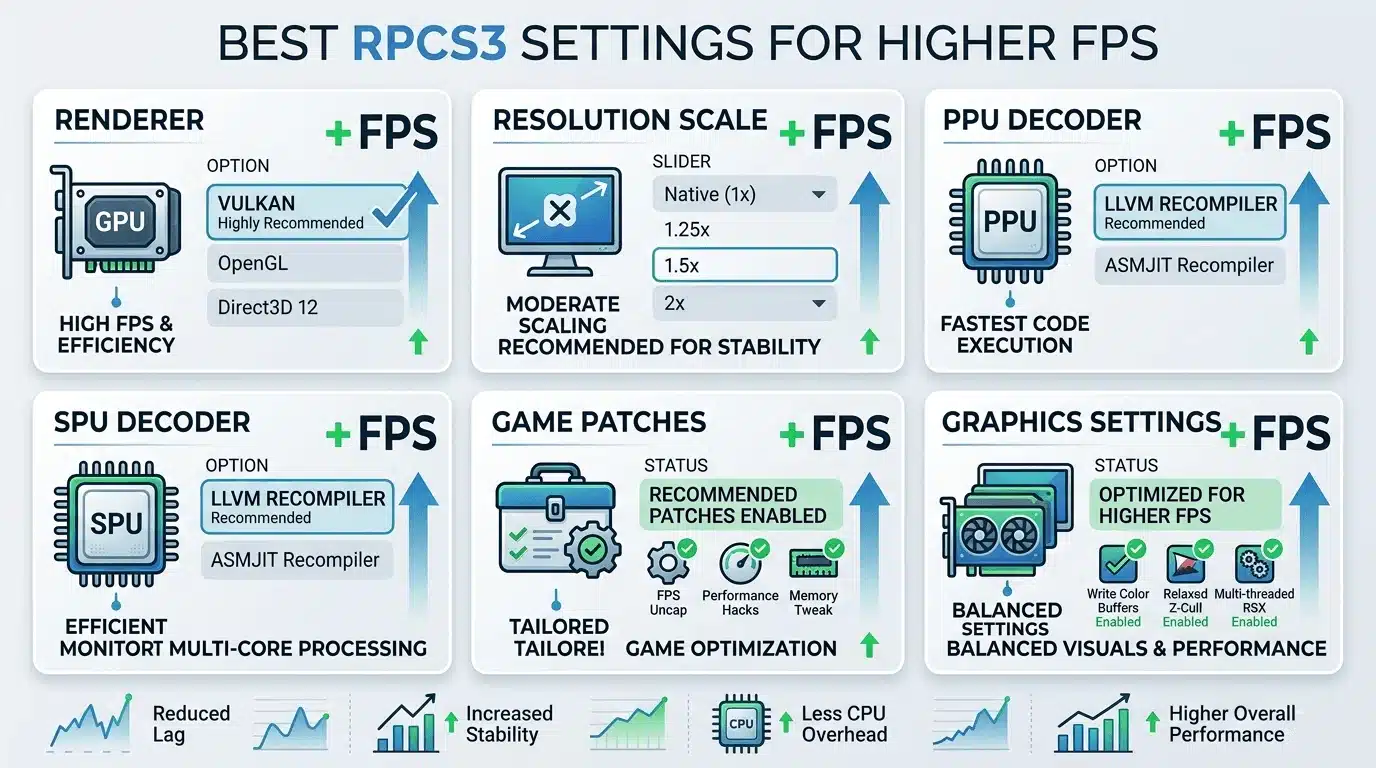 BEST RPCS3 SETTINGS FOR HIGHER FPS

RENDERER
+FPS
GPU
OPTION
VULKAN
Highly Recommended
OpenGL
Direct3D 12
HIGH FPS & EFFICIENCY

RESOLUTION SCALE
+FPS
SLIDER
Native (1x)
1.25x
1.5x
2x
MODERATE SCALING
RECOMMENDED FOR STABILITY

PPU DECODER
+FPS
PPU
OPTION
LLVM RECOMPILER
Recommended
ASMJIT Recompiler
FASTEST CODE EXECUTION

SPU DECODER
+FPS
SPU
OPTION
LLVM RECOMPILER
Recommended
ASMJIT Recompiler
EFFICIENT
MONITORT MULTI-CORE PROCESSING

GAME PATCHES
+FPS
STATUS
RECOMMENDED PATCHES ENABLED
FPS Uncap
Performance Hacks
Memory Tweak
TAILORED
TAILORE!
GAME OPTIMIZATION

GRAPHICS SETTINGS
+FPS
STATUS
OPTIMIZED FOR HIGHER FPS
Write Color Buffers
Enabled
Relaxed Z-Cull
Enabled
Multi-threaded RSX
Enabled
BALANCED SETTINGS
BALANCED VISUALS & PERFORMANCE

Reduced Lag
Increased Stability
CPU
Less CPU Overhead
Higher Overall Performance